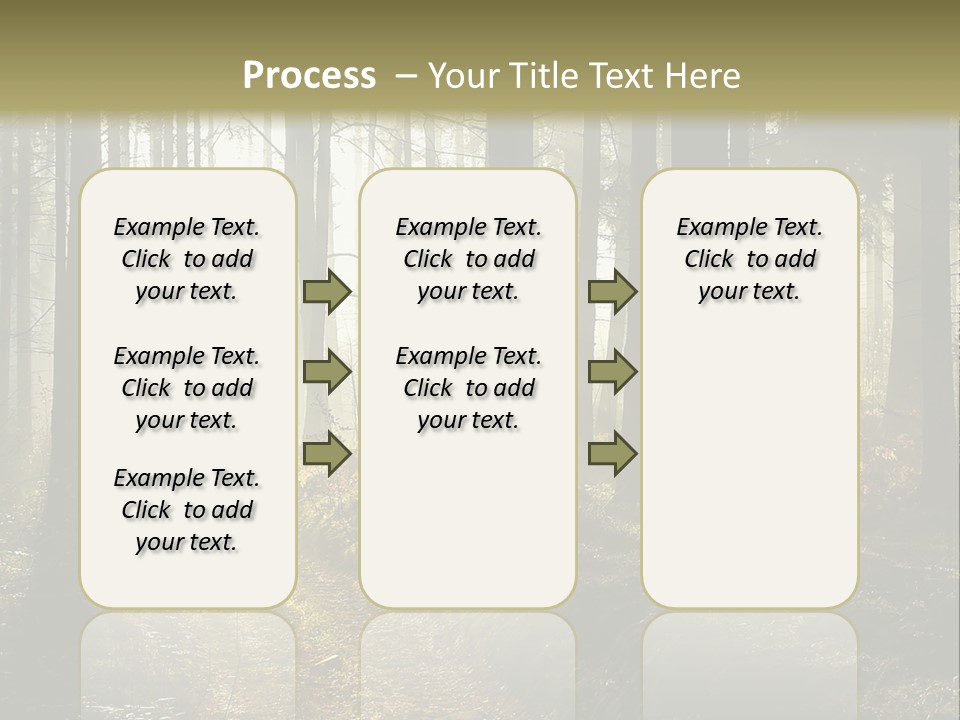 Process – Your Title Text Here

Example Text. Click to add your text.

Example Text. Click to add your text.

Example Text. Click to add your text.

Example Text. Click to add your text.

Example Text. Click to add your text.

Example Text. Click to add your text.